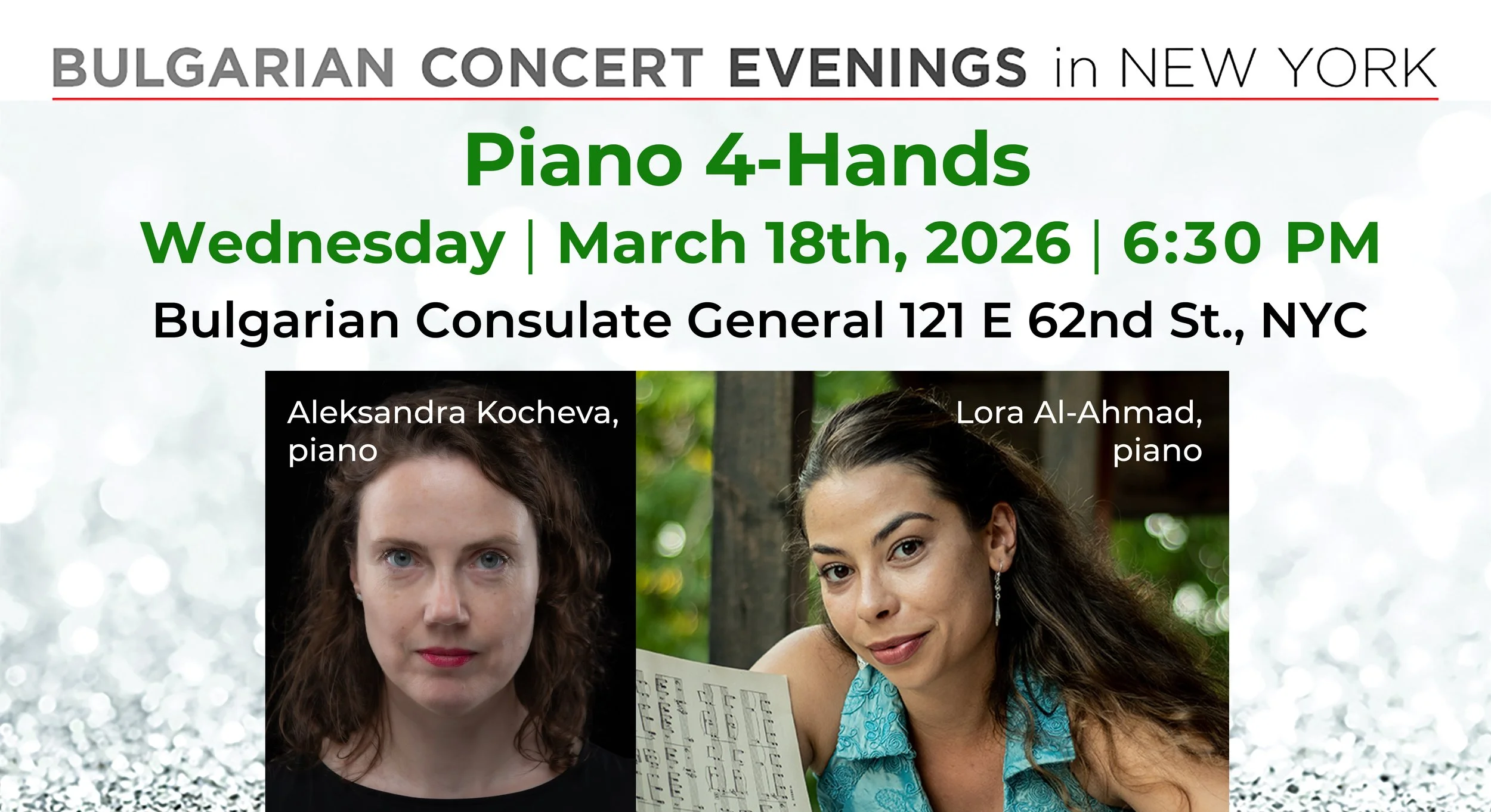 BULGARIAN CONCERT EVENINGS in NEW YORK

Piano 4-Hands

Wednesday | March 18th, 2026 | 6:30 PM

Bulgarian Consulate General 121 E 62nd St., NYC

Aleksandra Kocheva, piano

Lora Al-Ahmad, piano